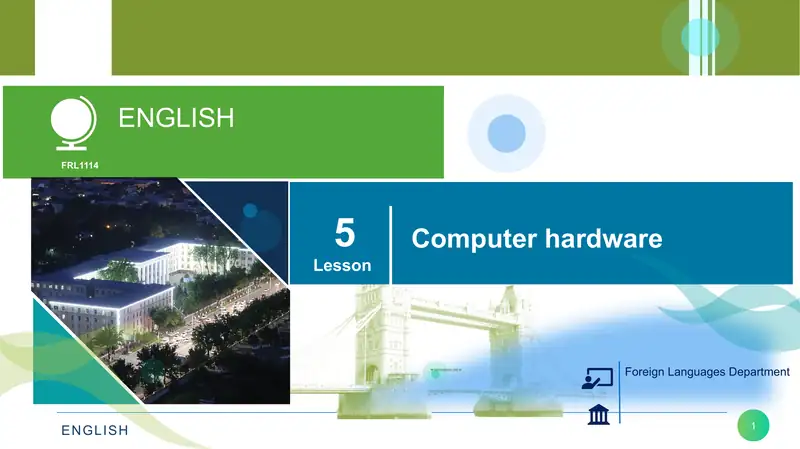 ENGLISH

FRL1114

5
Lesson

Computer hardware

Foreign Languages Department

ENGLISH

1